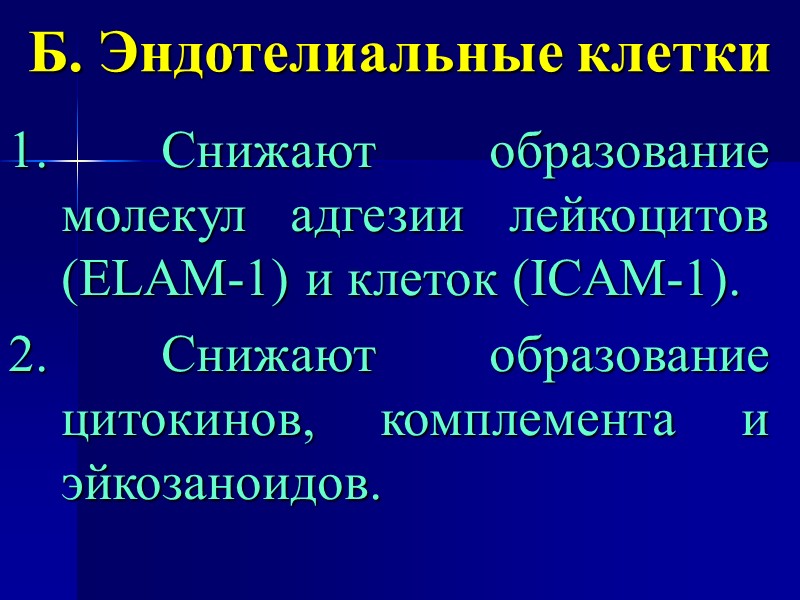 Б. Эндотелиальные клетки

1. Снижают образование молекул адгезии лейкоцитов (ELAM-1) и клеток (ICAM-1).

2. Снижают образование цитокинов, комплемента и эйкозаноидов.